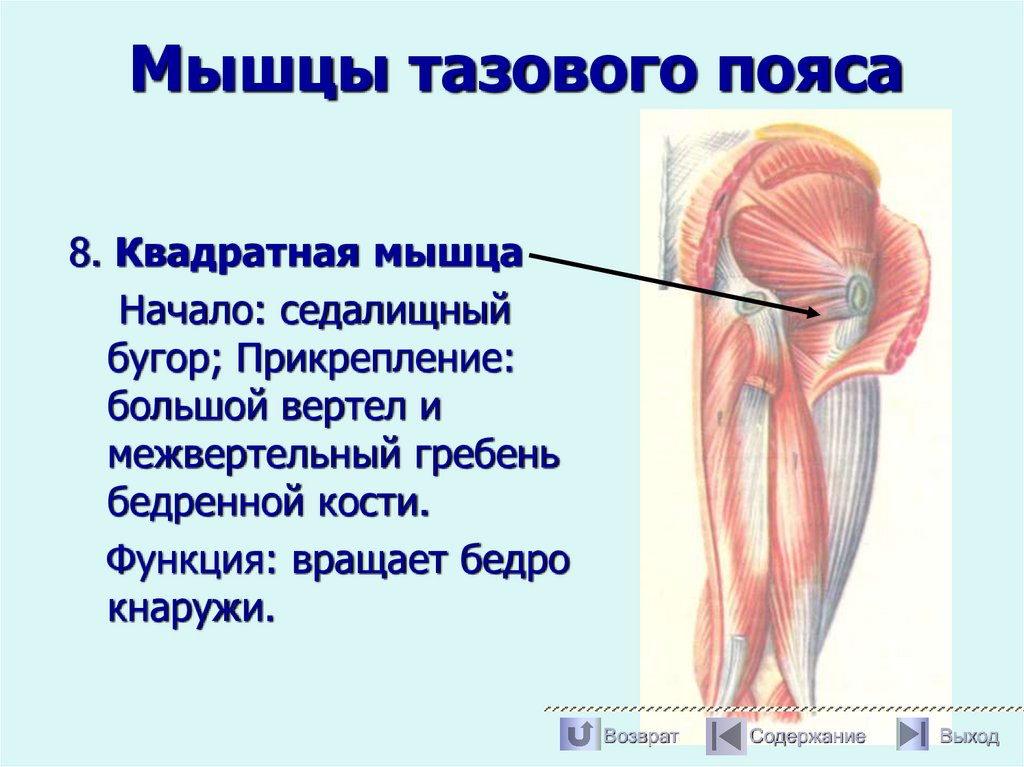 Мышцы тазового пояса

8. Квадратная мышца

Начало: седалищный бугор; Прикрепление: большой вертел и межвертельный гребень бедренной кости.

Функция: вращает бедро кнаружи.

Возврат Содержание Выход